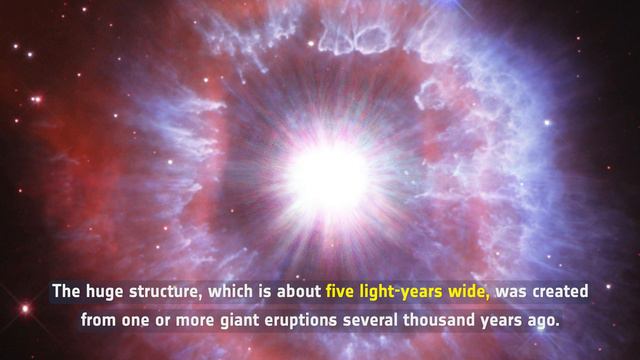 The huge structure, which is about five light-years wide, was created from one or more giant eruptions several thousand years ago.